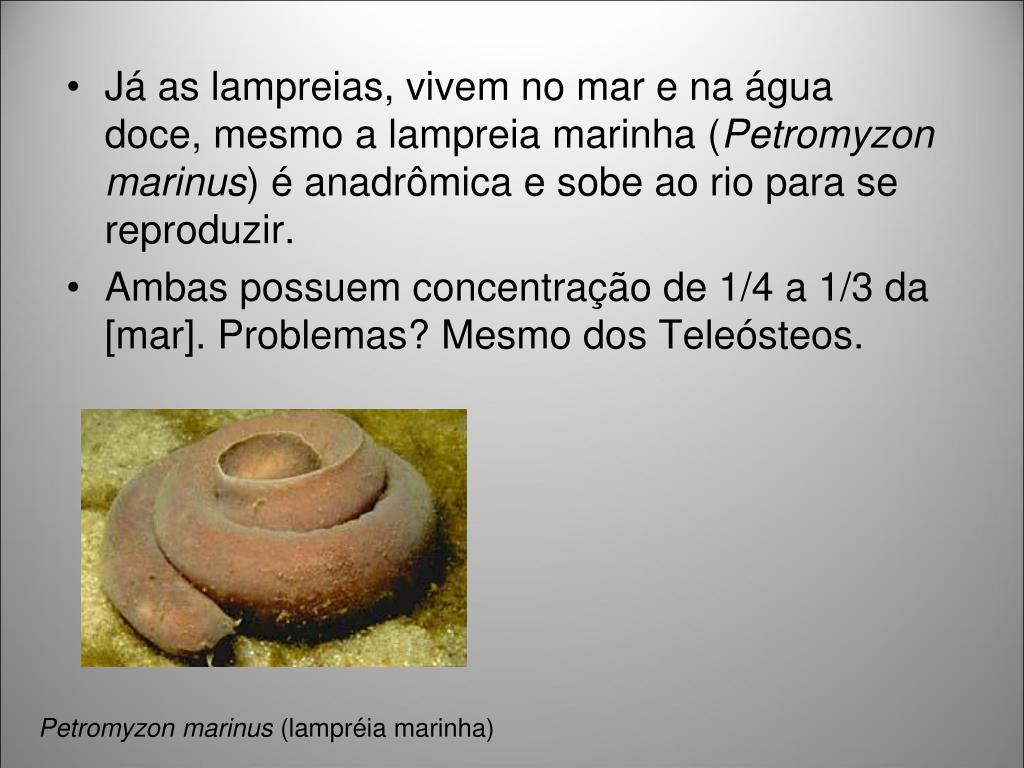 • Já as lampreias, vivem no mar e na água doce, mesmo a lampreia marinha (Petromyzon marinus) é anadrômica e sobe ao rio para se reproduzir.
• Ambas possuem concentração de 1/4 a 1/3 da [mar]. Problemas? Mesmo dos Teleósteos.

Petromyzon marinus (lampréia marinha)